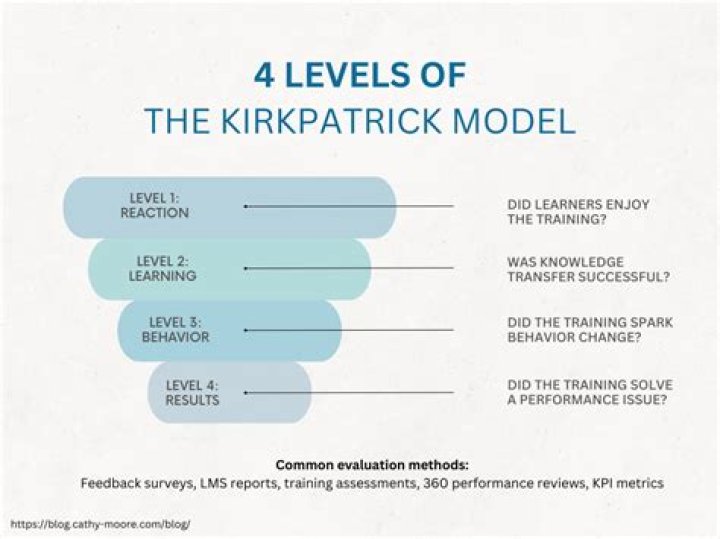 4 LEVELS OF
THE KIRKPATRICK MODEL

LEVEL 1:
REACTION

DID LEARNERS ENJOY THE TRAINING?

LEVEL 2:
LEARNING

WAS KNOWLEDGE TRANSFER SUCCESSFUL?

LEVEL 3:
BEHAVIOR

DID THE TRAINING SPARK BEHAVIOR CHANGE?

LEVEL 4:
RESULTS

DID THE TRAINING SOLVE A PERFORMANCE ISSUE?

Common evaluation methods:
Feedback surveys, LMS reports, training assessments, 360 performance reviews, KPI metrics

https://blog.cathy-moore.com/blog/